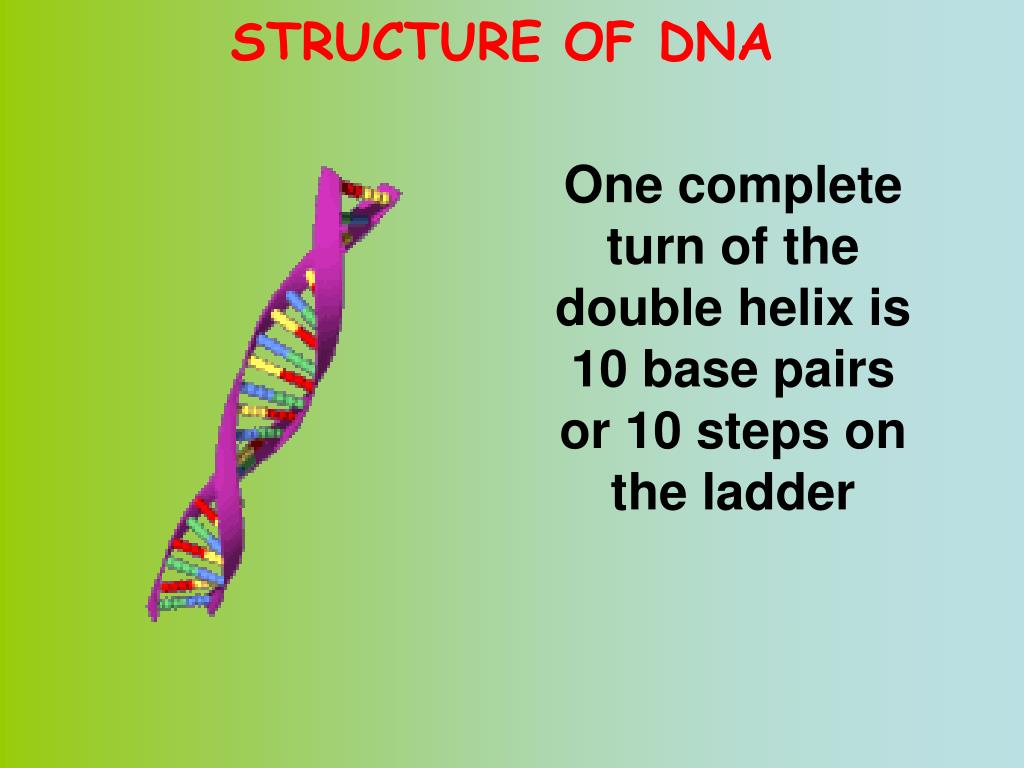 STRUCTURE OF DNA

One complete turn of the double helix is 10 base pairs or 10 steps on the ladder